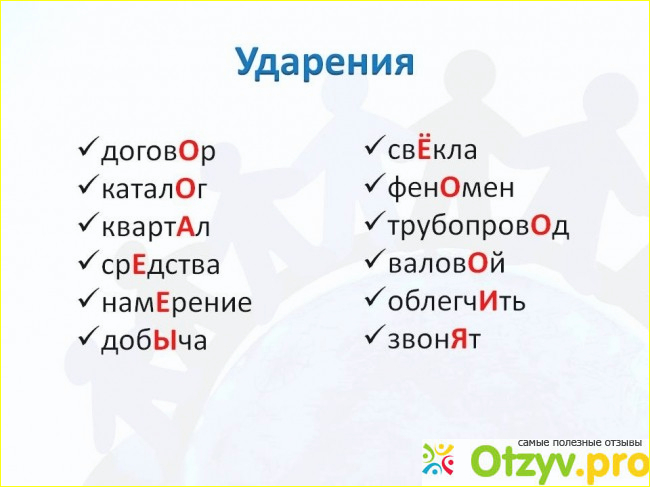 Ударения

✓договОр
✓каталОг
✓квартАл
✓срЕдства
✓намЕрение
✓добЫча

✓свЁкла
✓фенОмен
✓трубопровОд
✓валовОй
✓облегчИть
✓звонЯт

самые полезные отзывы
Otzyv.pro